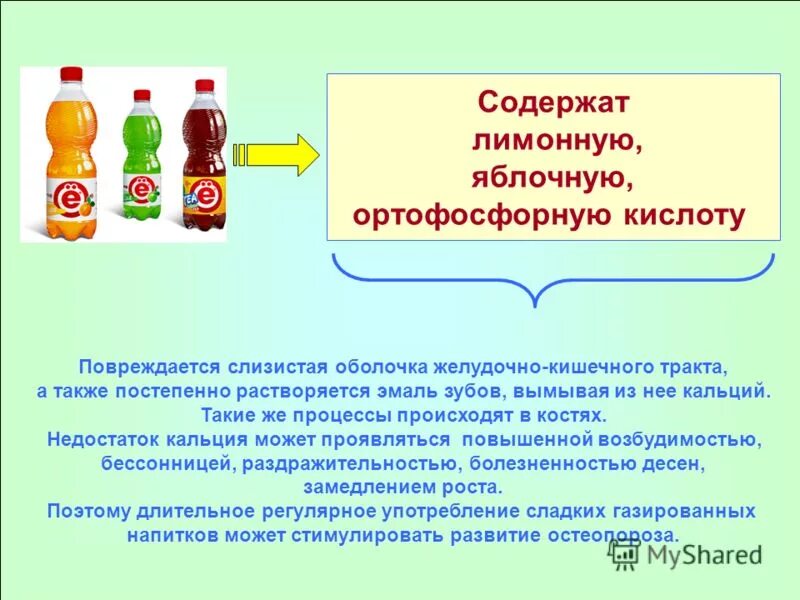 ё

ё

TEA ё

Содержат лимонную, яблочную, ортофосфорную кислоту

Повреждается слизистая оболочка желудочно-кишечного тракта, а также постепенно растворяется эмаль зубов, вымывая из нее кальций. Такие же процессы происходят в костях.
Недостаток кальция может проявляться повышенной возбудимостью, бессонницей, раздражительностью, болезненностью десен, замедлением роста.
Поэтому длительное регулярное употребление сладких газированных напитков может стимулировать развитие остеопороза.

MyShared